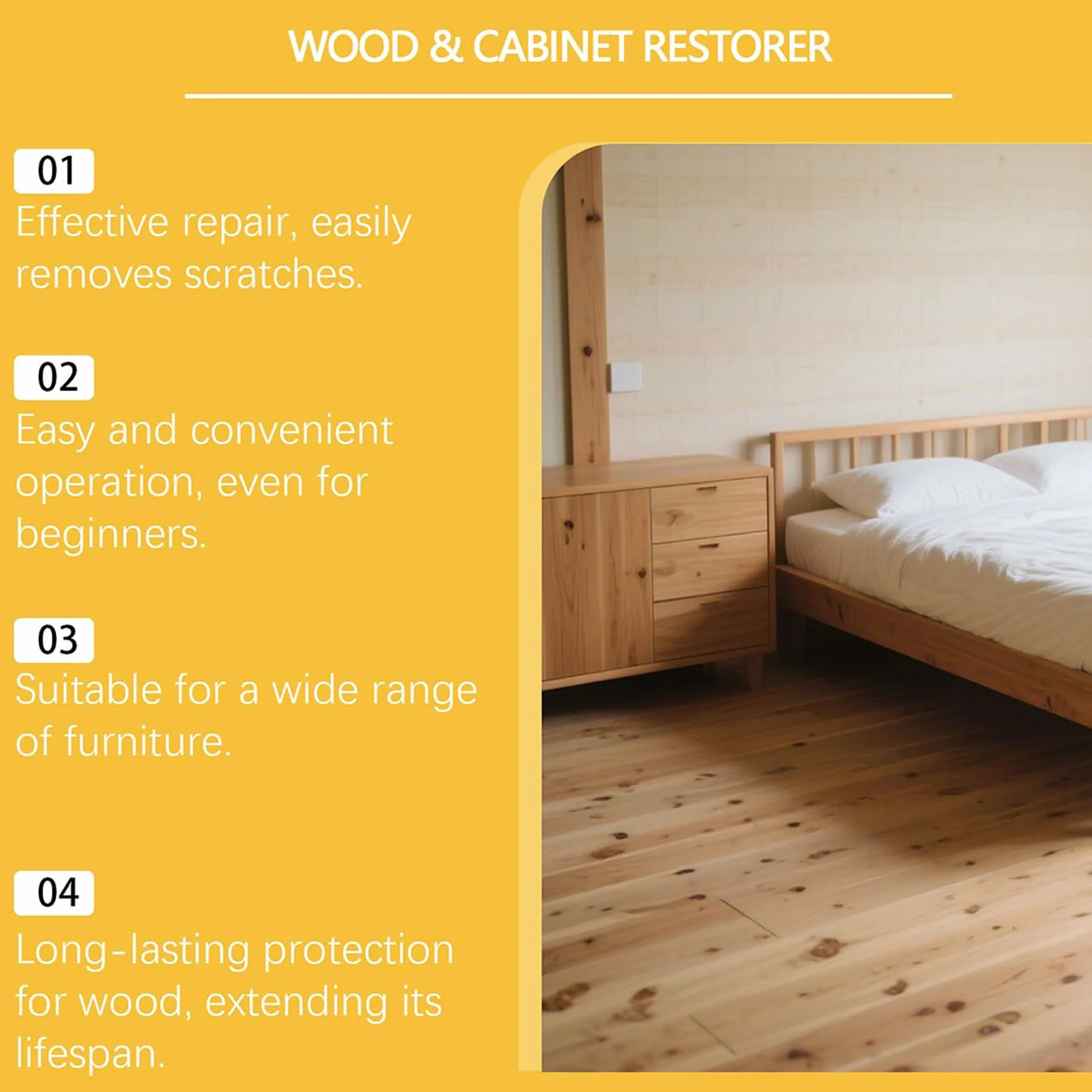 WOOD & CABINET RESTORER

01
Effective repair, easily removes scratches.

02
Easy and convenient operation, even for beginners.

03
Suitable for a wide range of furniture.

04
Long-lasting protection for wood, extending its lifespan.